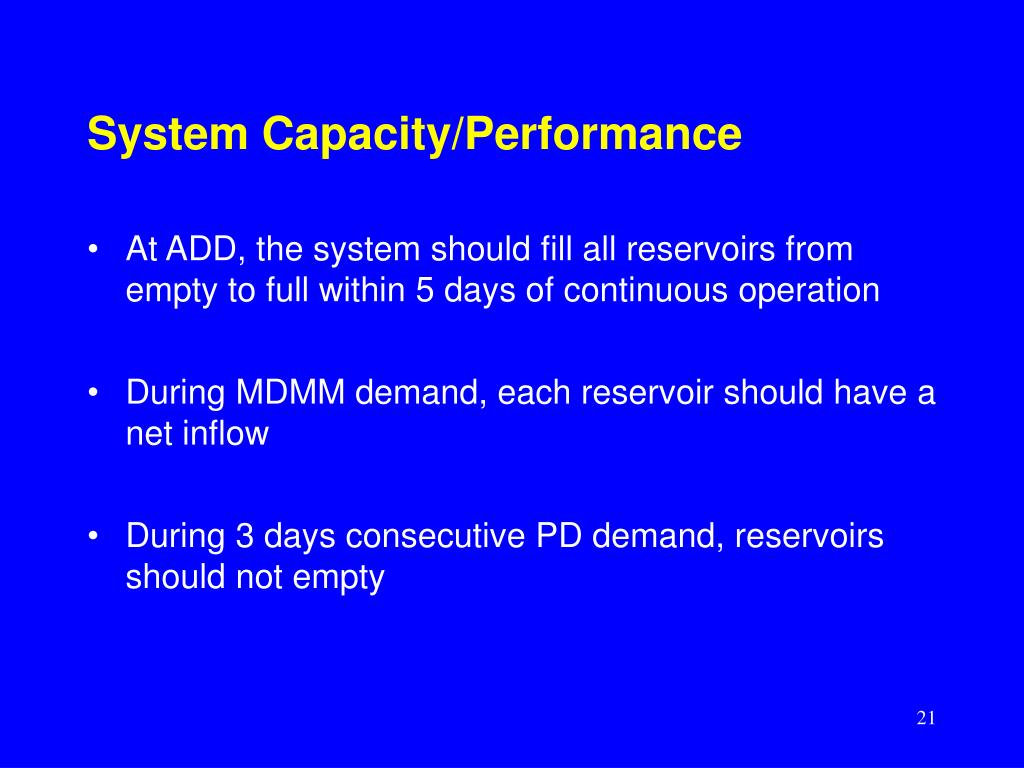 System Capacity/Performance

• At ADD, the system should fill all reservoirs from empty to full within 5 days of continuous operation

• During MDMM demand, each reservoir should have a net inflow

• During 3 days consecutive PD demand, reservoirs should not empty

21